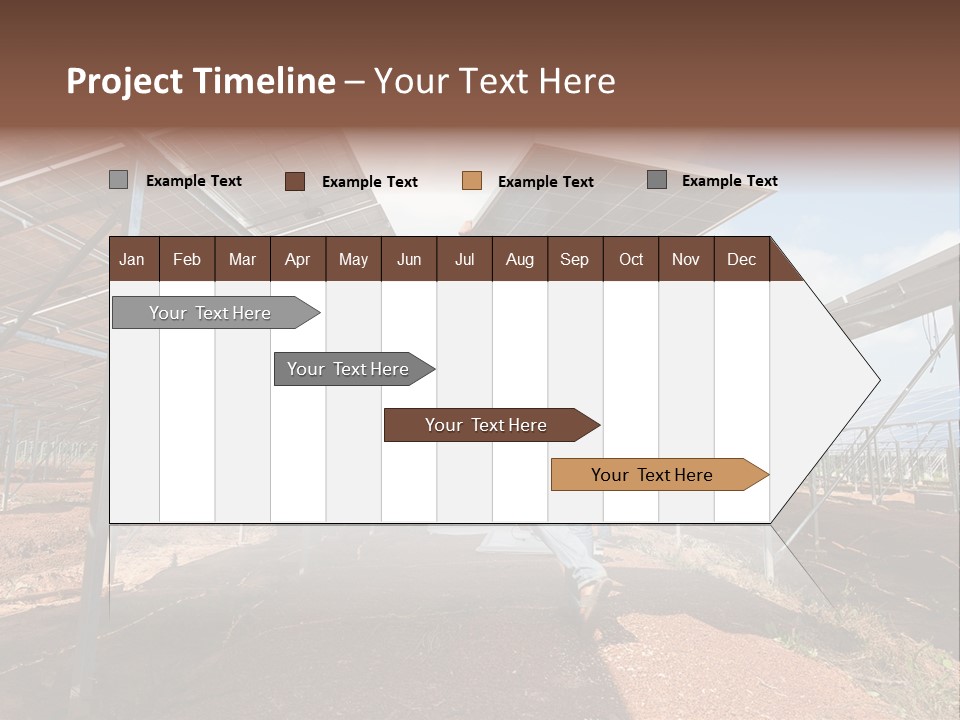 Project Timeline – Your Text Here

Example Text Example Text Example Text Example Text

| Jan | Feb | Mar | Apr | May | Jun | Jul | Aug | Sep | Oct | Nov | Dec |
|---|---|---|---|---|---|---|---|---|---|---|---|

Your Text Here

Your Text Here

Your Text Here

Your Text Here